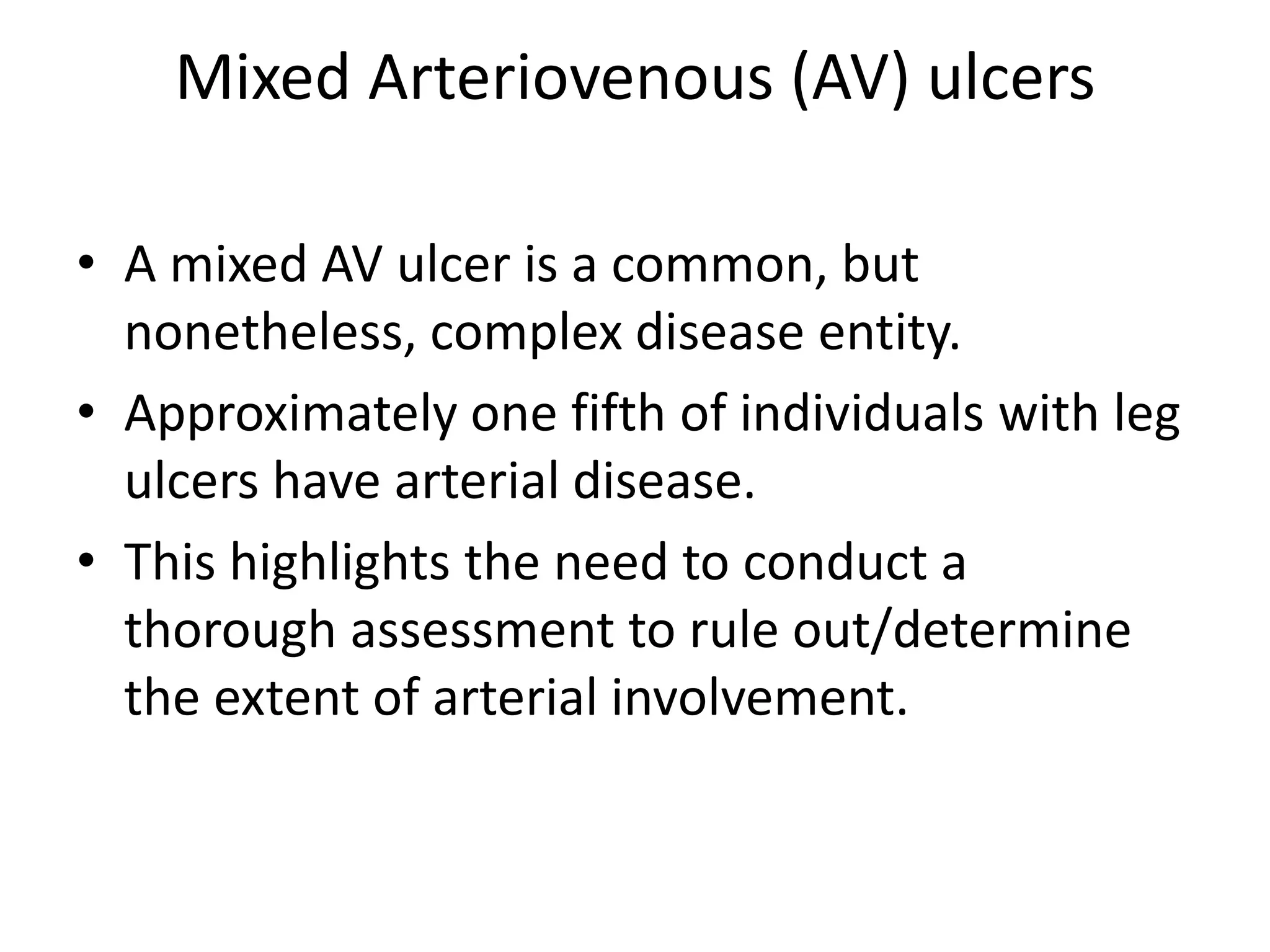 Mixed Arteriovenous (AV) ulcers

• A mixed AV ulcer is a common, but nonetheless, complex disease entity.
• Approximately one fifth of individuals with leg ulcers have arterial disease.
• This highlights the need to conduct a thorough assessment to rule out/determine the extent of arterial involvement.